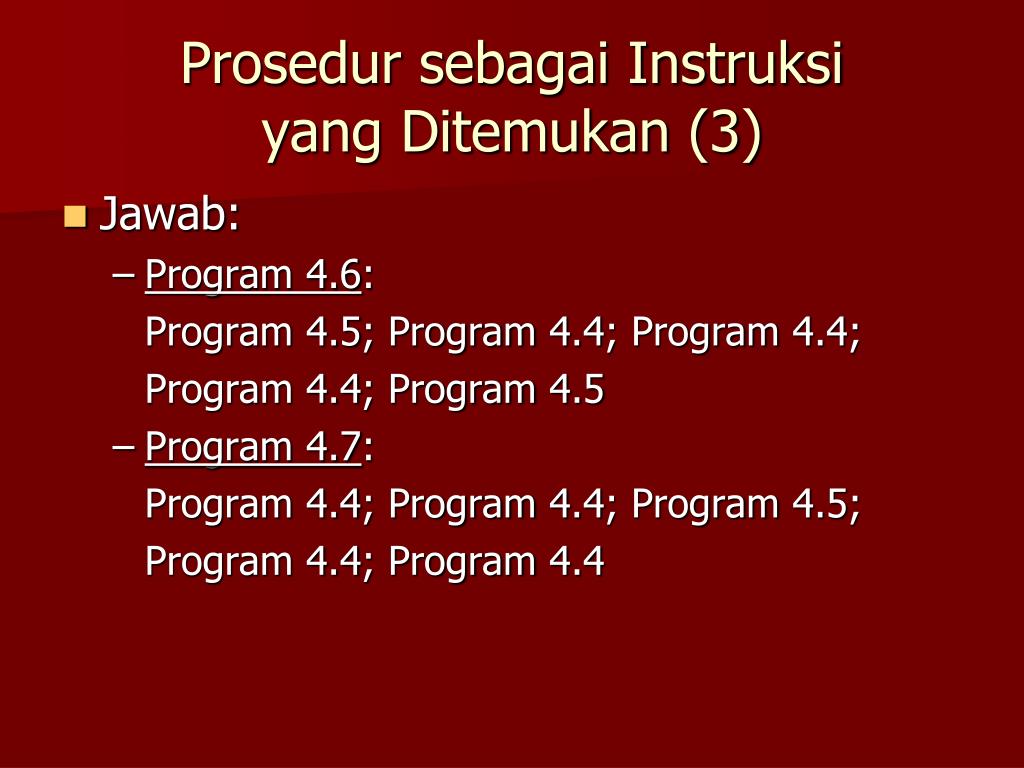 Prosedur sebagai Instruksi yang Ditemukan (3)

Jawab:

– Program 4.6:
Program 4.5; Program 4.4; Program 4.4; Program 4.4; Program 4.5

– Program 4.7:
Program 4.4; Program 4.4; Program 4.5; Program 4.4; Program 4.4